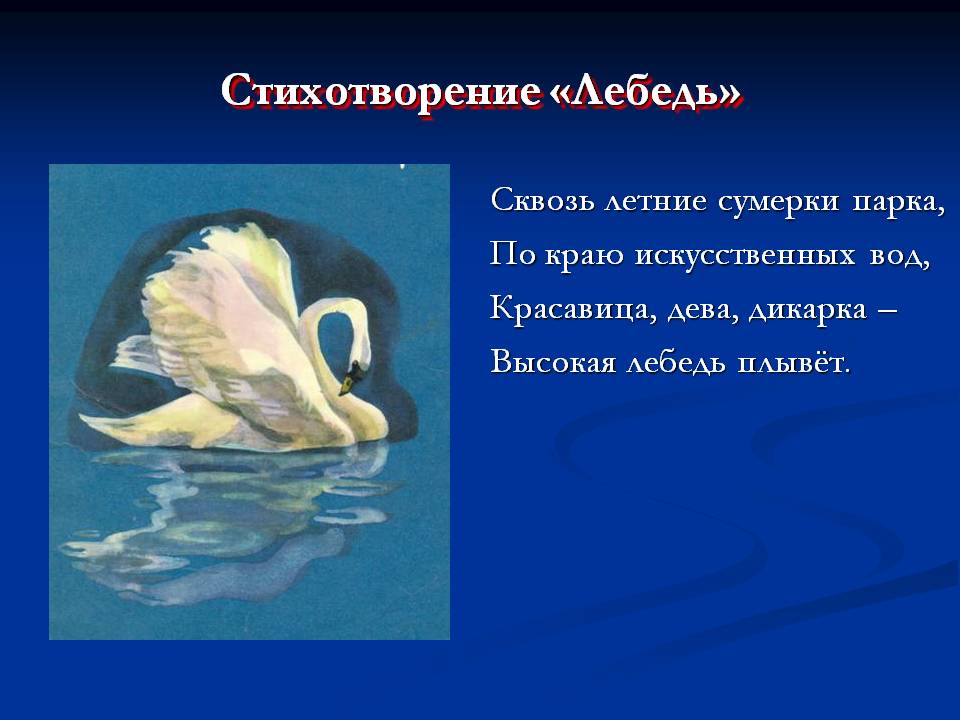 Стихотворение «Лебедь»

Сквозь летние сумерки парка,
По краю искусственных вод,
Красавица, дева, дикарка –
Высокая лебедь плывёт.